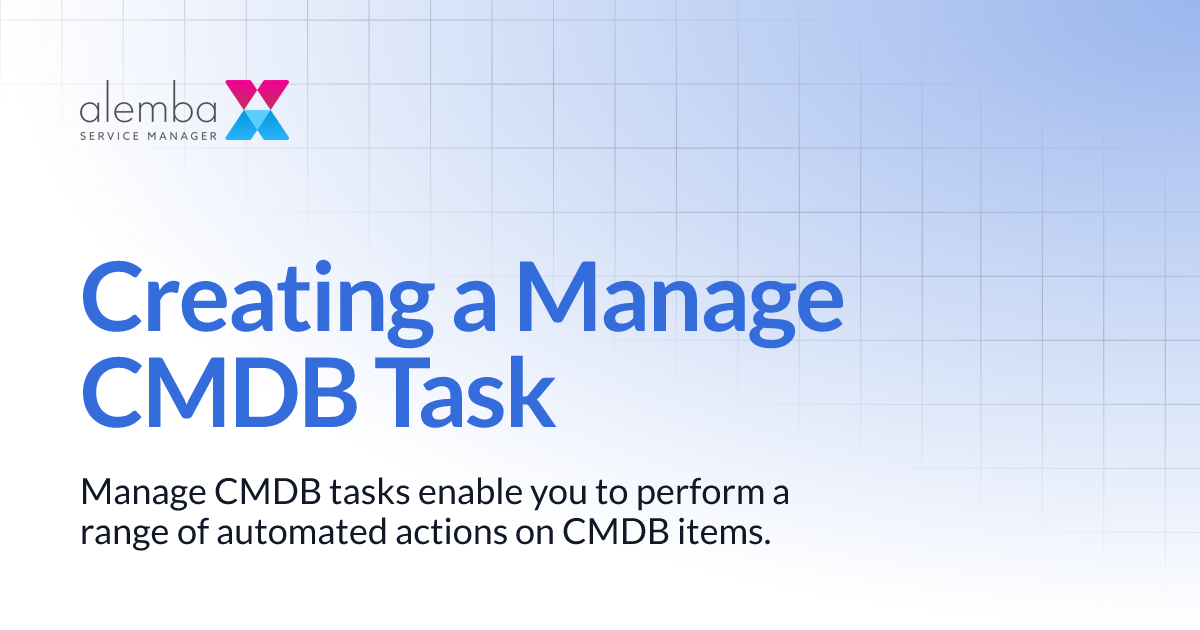 alemba
SERVICE MANAGER

Creating a Manage CMDB Task

Manage CMDB tasks enable you to perform a range of automated actions on CMDB items.